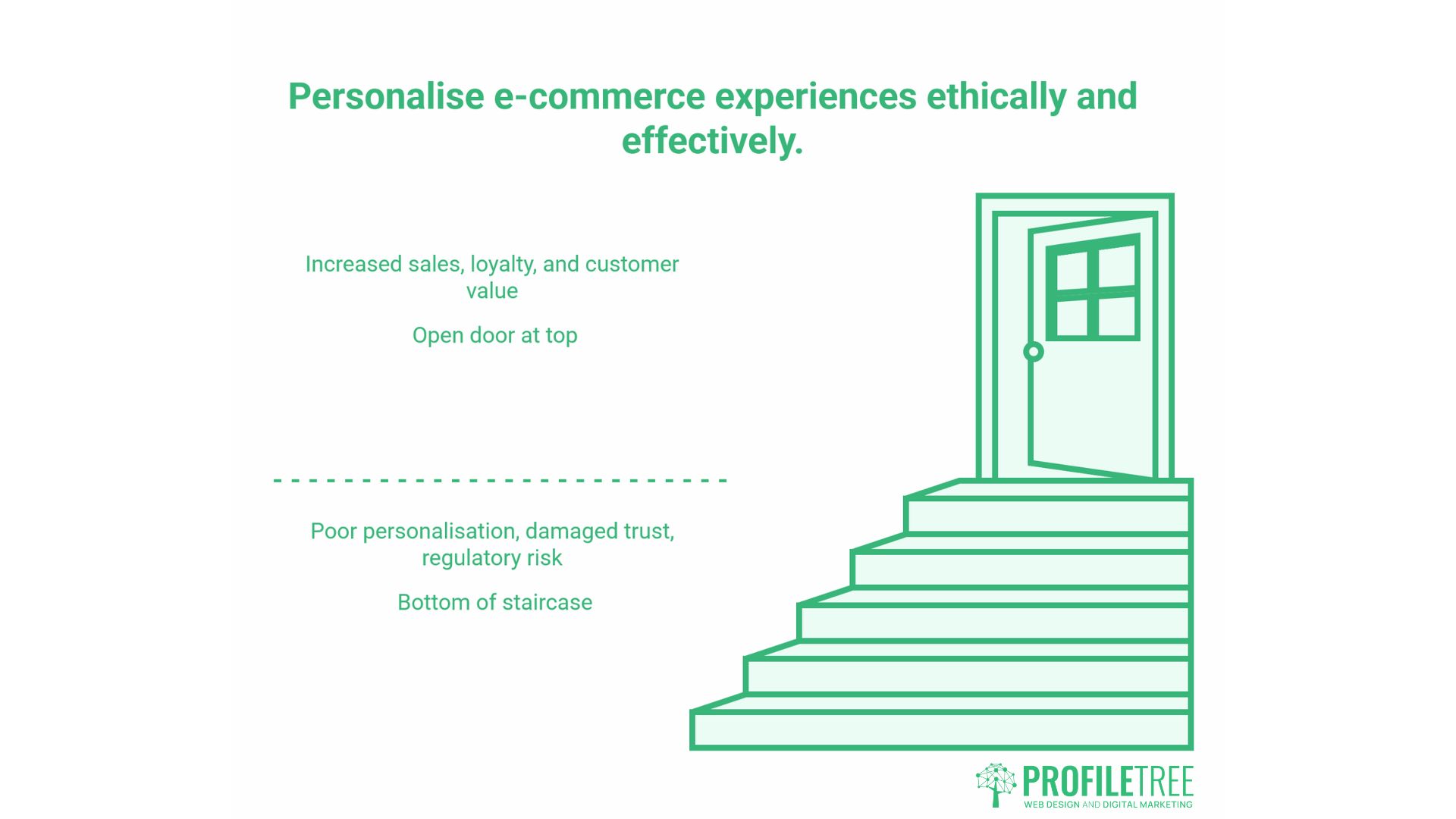 Personalise e-commerce experiences ethically and effectively.

Increased sales, loyalty, and customer value

Open door at top

Poor personalisation, damaged trust, regulatory risk

Bottom of staircase

PROFILETREE
WEB DESIGN AND DIGITAL MARKETING